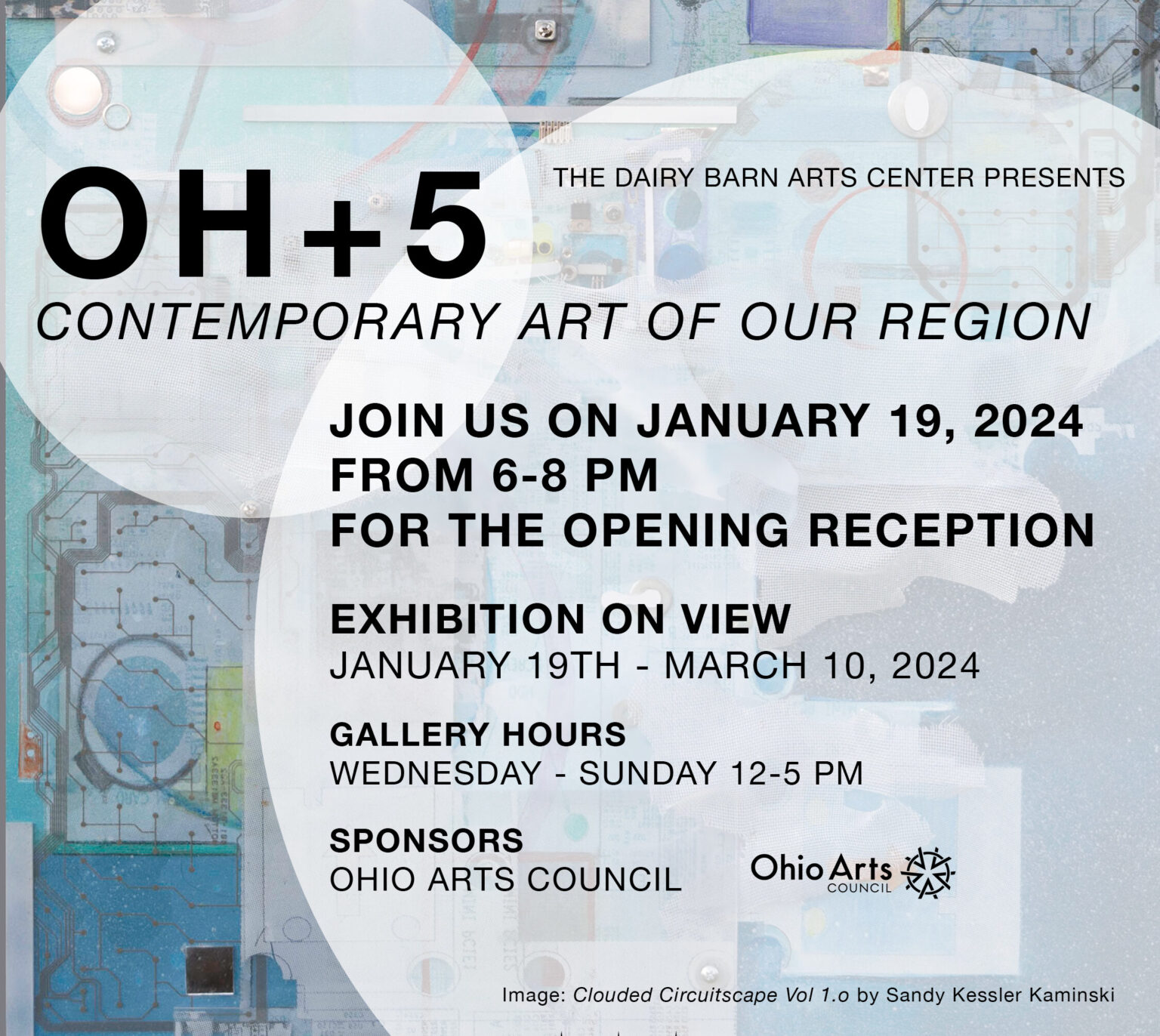 THE DAIRY BARN ARTS CENTER PRESENTS

OH+5

CONTEMPORARY ART OF OUR REGION

JOIN US ON JANUARY 19, 2024
FROM 6-8 PM
FOR THE OPENING RECEPTION

EXHIBITION ON VIEW
JANUARY 19TH - MARCH 10, 2024

GALLERY HOURS
WEDNESDAY - SUNDAY 12-5 PM

SPONSORS
OHIO ARTS COUNCIL

Ohio Arts COUNCIL

Image: Clouded Circuitscape Vol 1.o by Sandy Kessler Kaminski